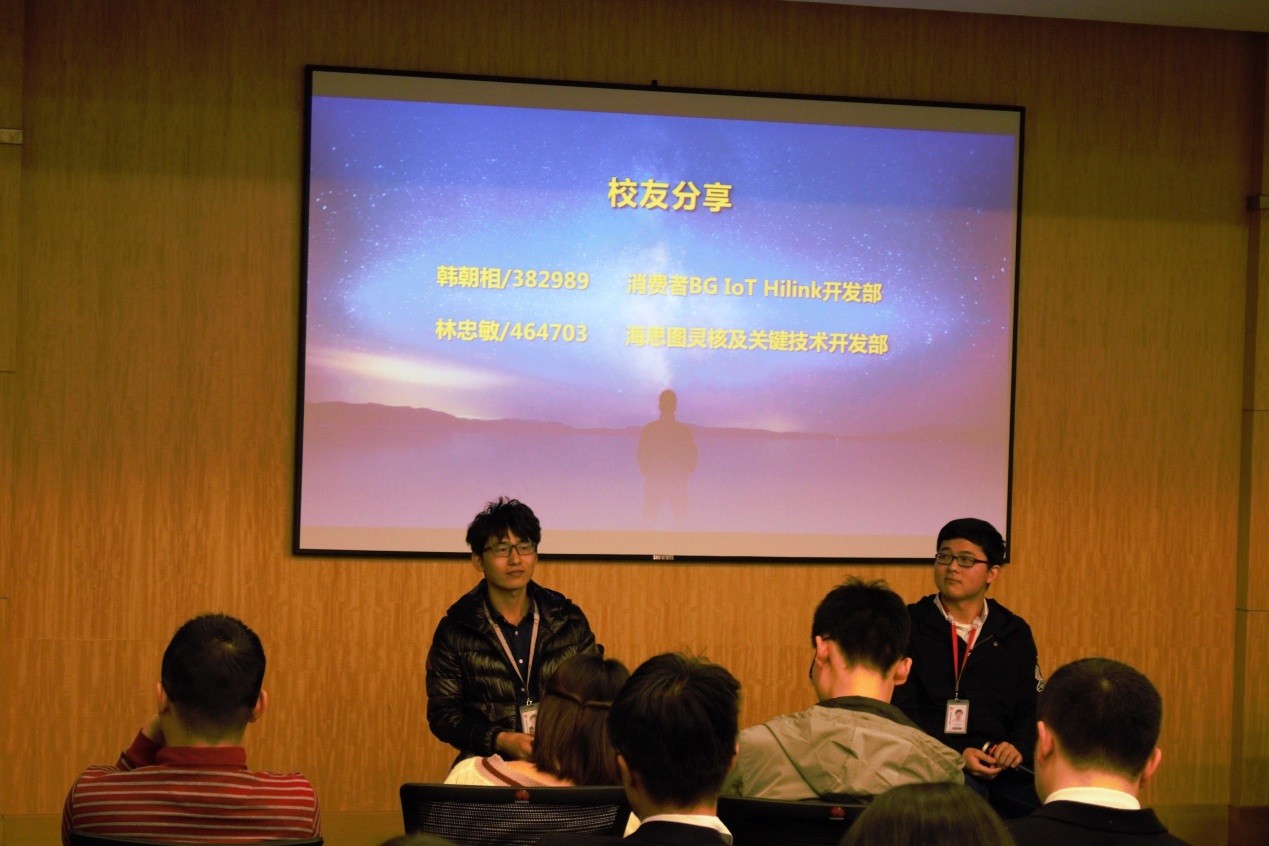 校友分享

韩朝相/382989　消费者BG IoT Hilink开发部

林忠敏/464703　海思图灵核及关键技术开发部